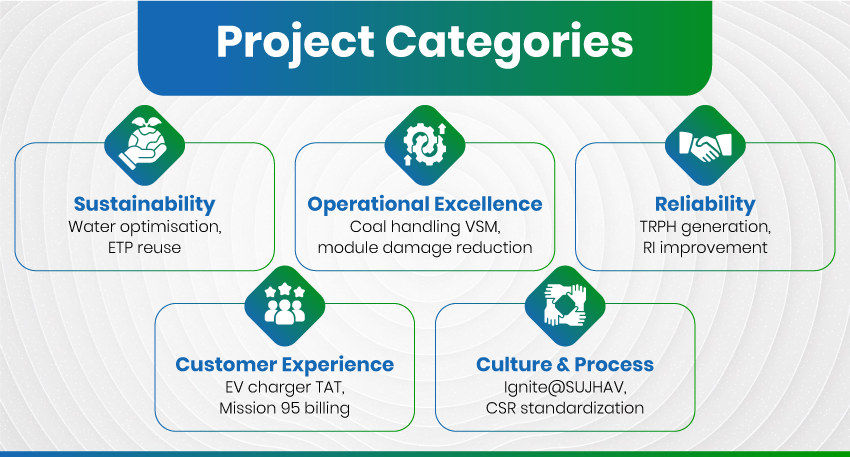 Project Categories

Sustainability
Water optimisation, ETP reuse

Operational Excellence
Coal handling VSM, module damage reduction

Reliability
TRPH generation, RI improvement

Customer Experience
EV charger TAT, Mission 95 billing

Culture & Process
Ignite@SUJHAV, CSR standardization